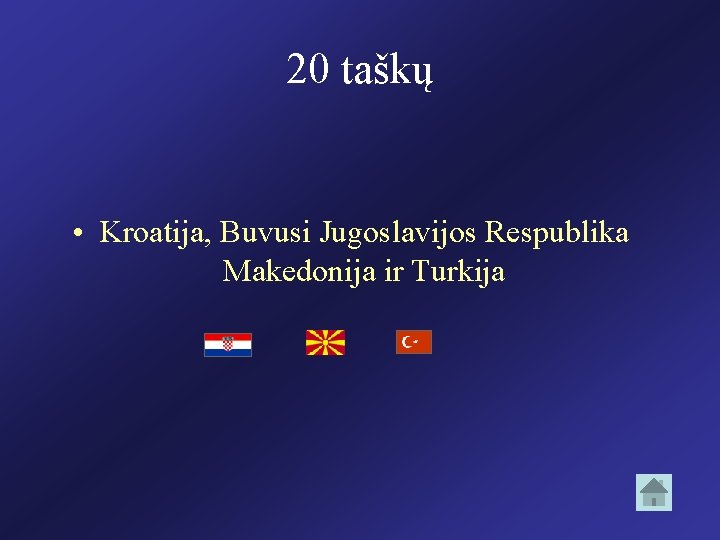 20 taškų

• Kroatija, Buvusi Jugoslavijos Respublika Makedonija ir Turkija